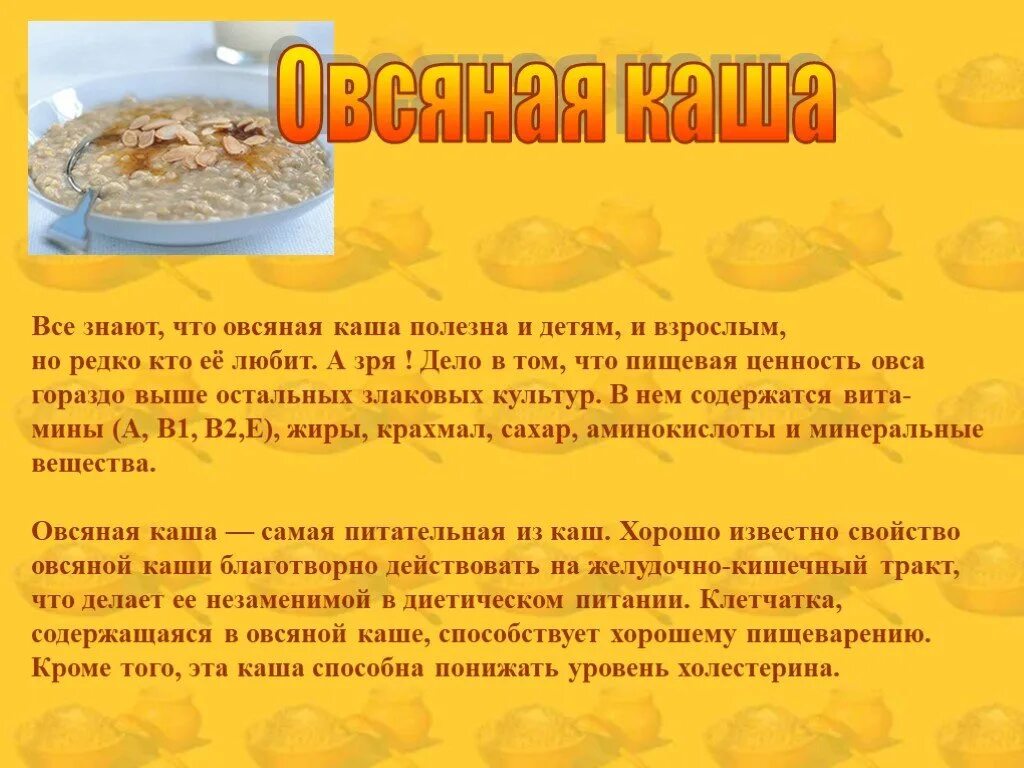 Овсяная каша

Все знают, что овсяная каша полезна и детям, и взрослым, но редко кто её любит. А зря ! Дело в том, что пищевая ценность овса гораздо выше остальных злаковых культур. В нем содержатся витамины (А, В1, В2,Е), жиры, крахмал, сахар, аминокислоты и минеральные вещества.

Овсяная каша — самая питательная из каш. Хорошо известно свойство овсяной каши благотворно действовать на желудочно-кишечный тракт, что делает ее незаменимой в диетическом питании. Клетчатка, содержащаяся в овсяной каше, способствует хорошему пищеварению. Кроме того, эта каша способна понижать уровень холестерина.